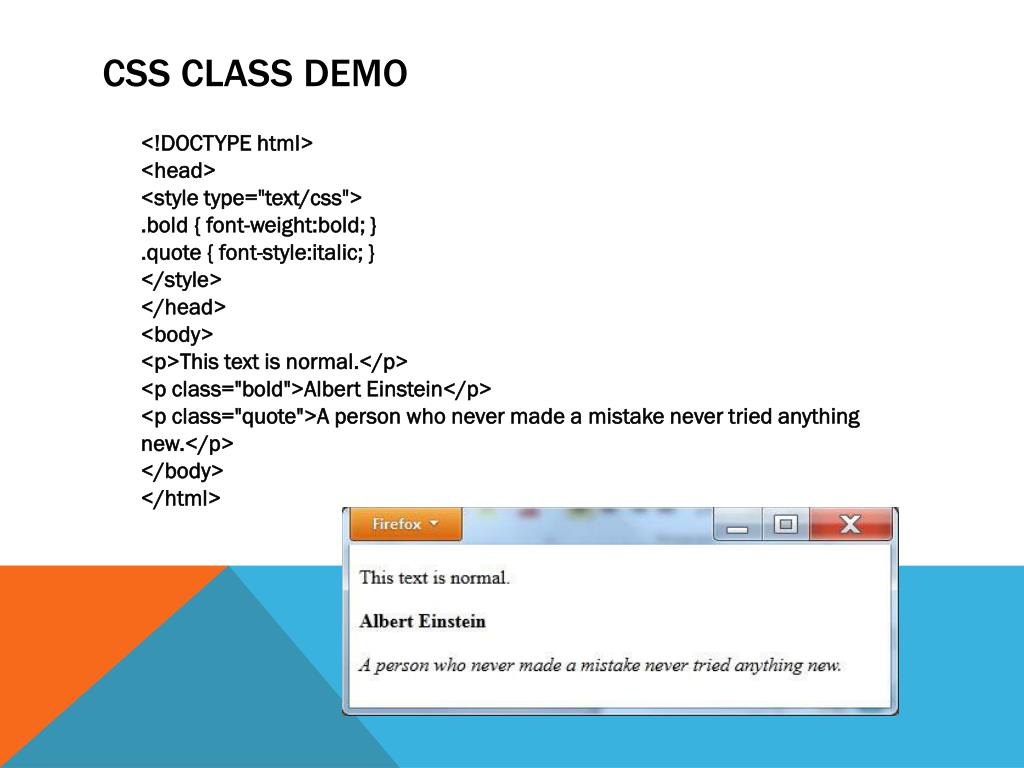 CSS CLASS DEMO

<!DOCTYPE html>
<head>
<style type="text/css">
.bold { font-weight:bold; }
.quote { font-style:italic; }
</style>
</head>
<body>
<p>This text is normal.</p>
<p class="bold">Albert Einstein</p>
<p class="quote">A person who never made a mistake never tried anything new.</p>
</body>
</html>

Firefox

This text is normal.

Albert Einstein

A person who never made a mistake never tried anything new.